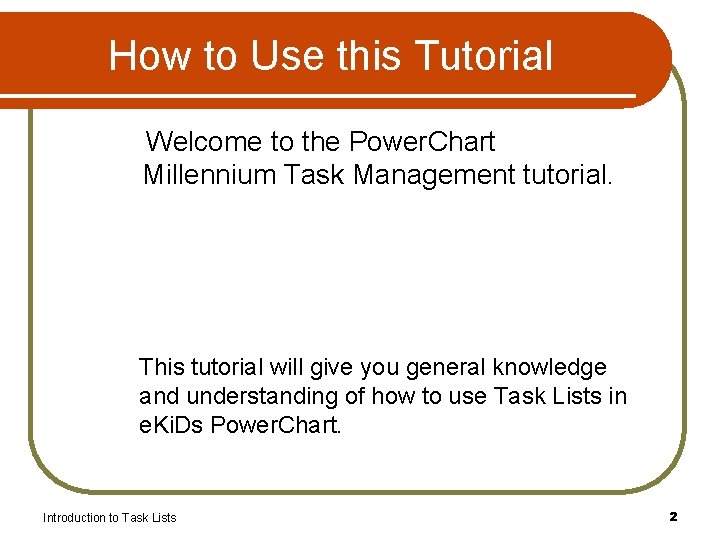 How to Use this Tutorial

Welcome to the PowerChart Millennium Task Management tutorial.

This tutorial will give you general knowledge and understanding of how to use Task Lists in eKiDs PowerChart.

Introduction to Task Lists

2